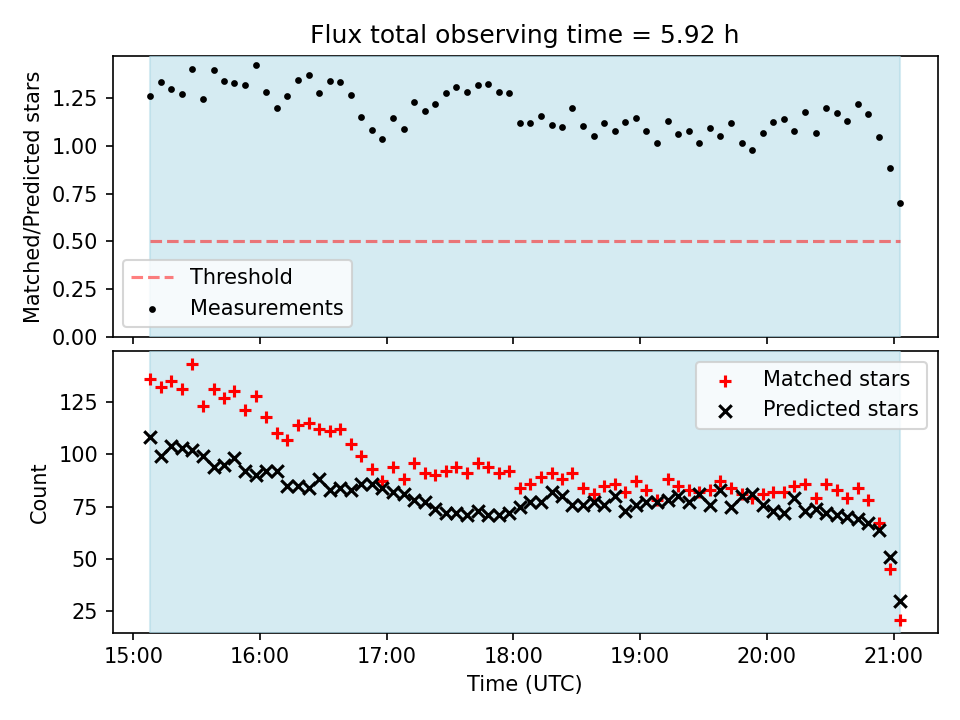 Flux total observing time = 5.92 h

Matched/Predicted stars

1.25
1.00
0.75
0.50
0.25
0.00

Threshold
Measurements

Count

125
100
75
50
25

Matched stars
Predicted stars

15:00
16:00
17:00
18:00
19:00
20:00
21:00

Time (UTC)